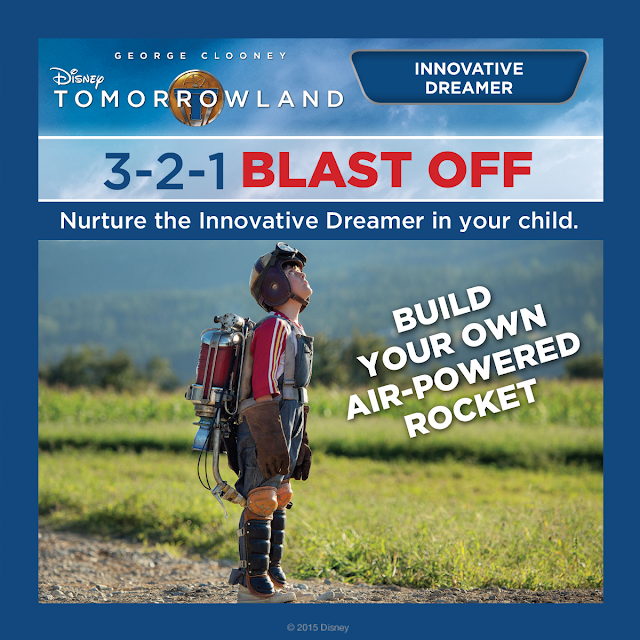 GEORGE CLOONEY
Disney
TOMORROWLAND

INNOVATIVE DREAMER

3-2-1 BLAST OFF

Nurture the Innovative Dreamer in your child.

BUILD YOUR OWN AIR-POWERED ROCKET

© 2015 Disney